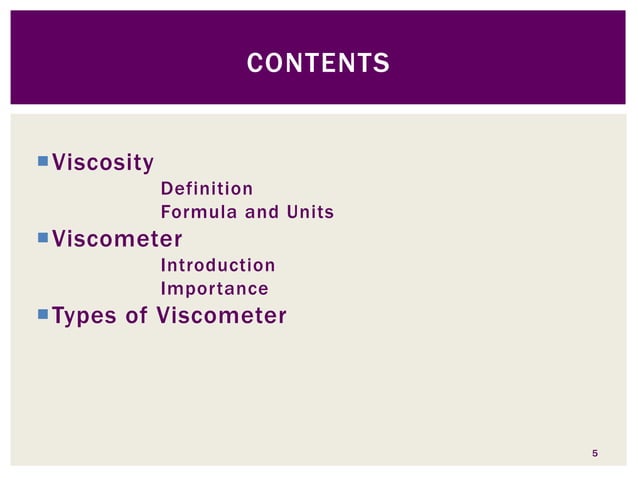 CONTENTS

Viscosity
Definition
Formula and Units
Viscometer
Introduction
Importance
Types of Viscometer

5